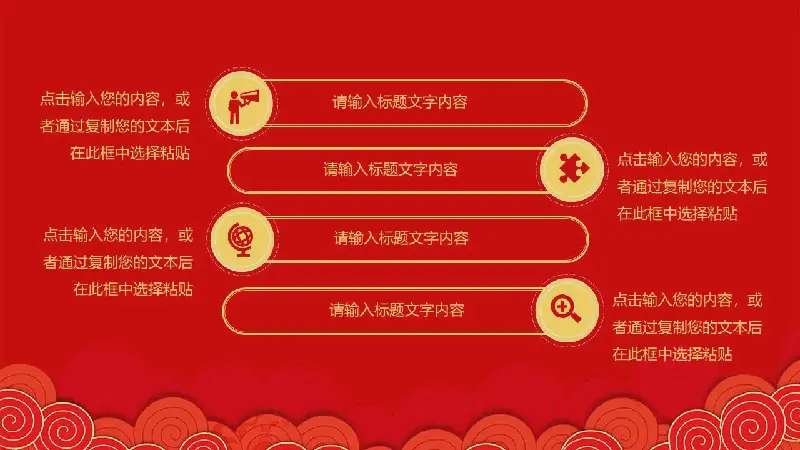 点击输入您的内容，或者通过复制您的文本后在此框中选择粘贴

请输入标题文字内容

请输入标题文字内容

点击输入您的内容，或者通过复制您的文本后在此框中选择粘贴

点击输入您的内容，或者通过复制您的文本后在此框中选择粘贴

请输入标题文字内容

请输入标题文字内容

点击输入您的内容，或者通过复制您的文本后在此框中选择粘贴